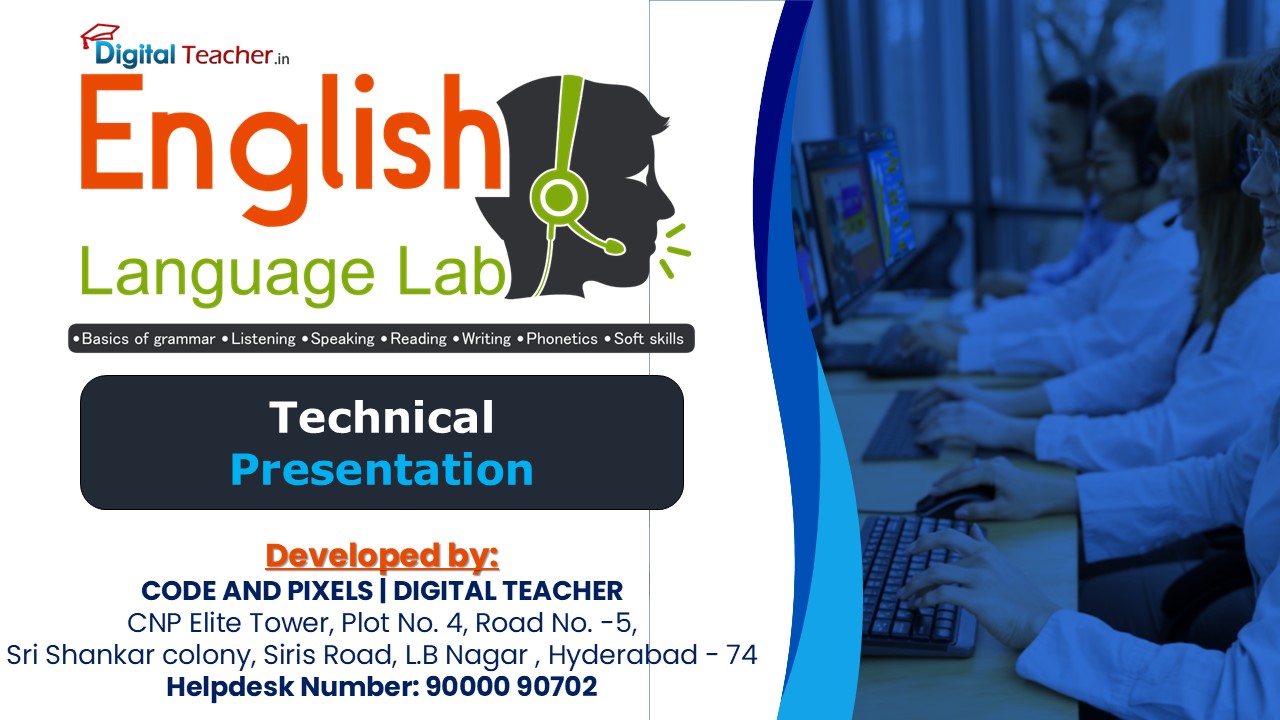 Digital Teacher.in

English Language Lab

•Basics of grammar •Listening •Speaking •Reading •Writing •Phonetics •Soft skills

Technical Presentation

Developed by:
CODE AND PIXELS | DIGITAL TEACHER
CNP Elite Tower, Plot No. 4, Road No. -5,
Sri Shankar colony, Siris Road, L.B Nagar , Hyderabad - 74
Helpdesk Number: 90000 90702